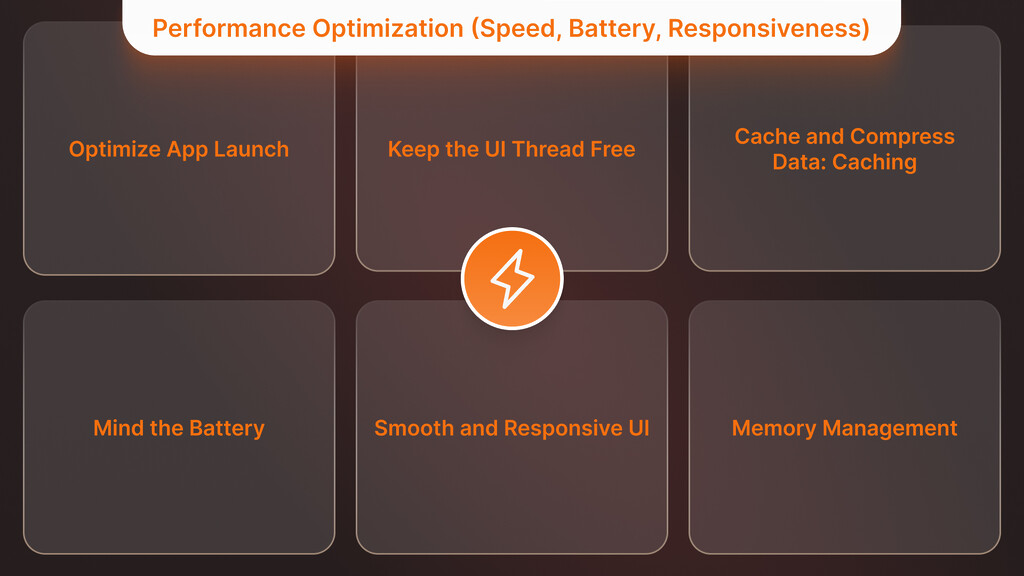 Performance Optimization (Speed, Battery, Responsiveness)

Optimize App Launch

Keep the UI Thread Free

Cache and Compress Data: Caching

Mind the Battery

Smooth and Responsive UI

Memory Management